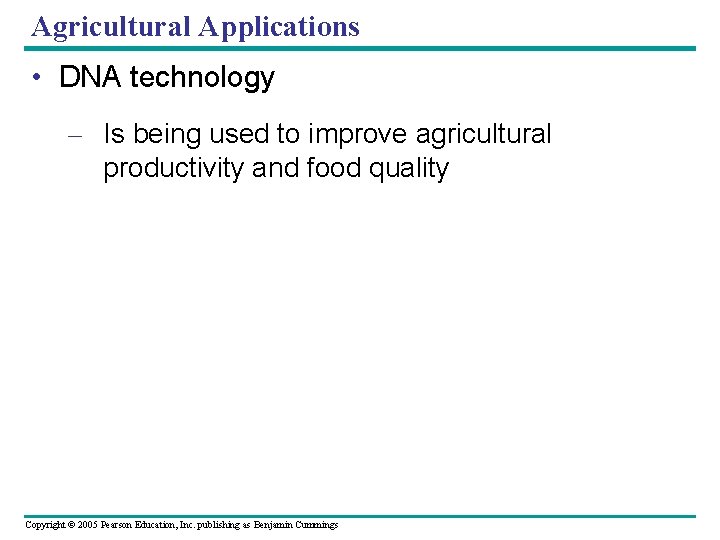 Agricultural Applications

• DNA technology

– Is being used to improve agricultural productivity and food quality

Copyright © 2005 Pearson Education, Inc. publishing as Benjamin Cummings